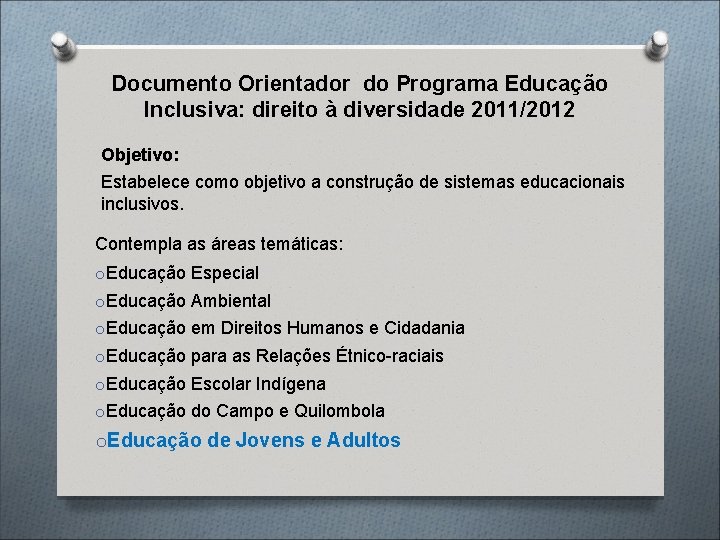 Documento Orientador do Programa Educação Inclusiva: direito à diversidade 2011/2012

Objetivo:
Estabelece como objetivo a construção de sistemas educacionais inclusivos.

Contempla as áreas temáticas:
oEducação Especial
oEducação Ambiental
oEducação em Direitos Humanos e Cidadania
oEducação para as Relações Étnico-raciais
oEducação Escolar Indígena
oEducação do Campo e Quilombola
oEducação de Jovens e Adultos